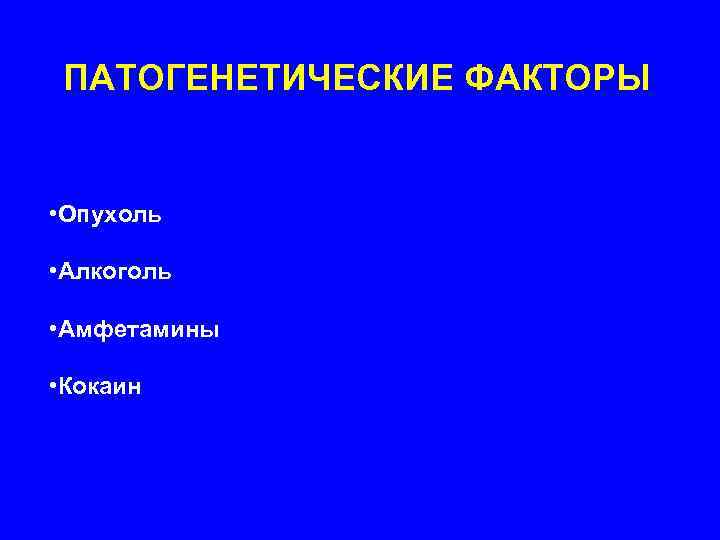 ПАТОГЕНЕТИЧЕСКИЕ ФАКТОРЫ

•Опухоль

•Алкоголь

•Амфетамины

•Кокаин